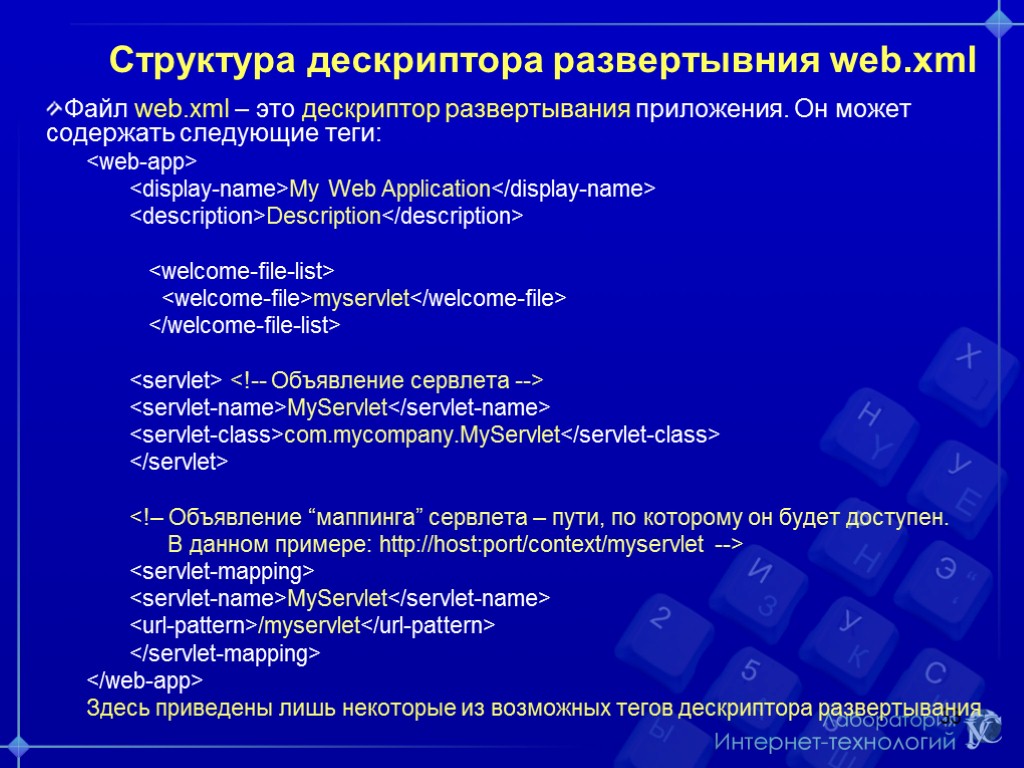 Структура дескриптора развертывния web.xml

Файл web.xml – это дескриптор развертывания приложения. Он может содержать следующие теги:

<web-app>
<display-name>My Web Application</display-name>
<description>Description</description>

<welcome-file-list>
<welcome-file>myservlet</welcome-file>
</welcome-file-list>

<servlet> <!-- Объявление сервлета -->
<servlet-name>MyServlet</servlet-name>
<servlet-class>com.mycompany.MyServlet</servlet-class>
</servlet>

<!– Объявление “маппинга” сервлета – пути, по которому он будет доступен. В данном примере: http://host:port/context/myservlet -->
<servlet-mapping>
<servlet-name>MyServlet</servlet-name>
<url-pattern>/myservlet</url-pattern>
</servlet-mapping>
</web-app>

Здесь приведены лишь некоторые из возможных тегов дескриптора развертывания

Лаборатория Интернет-технологий